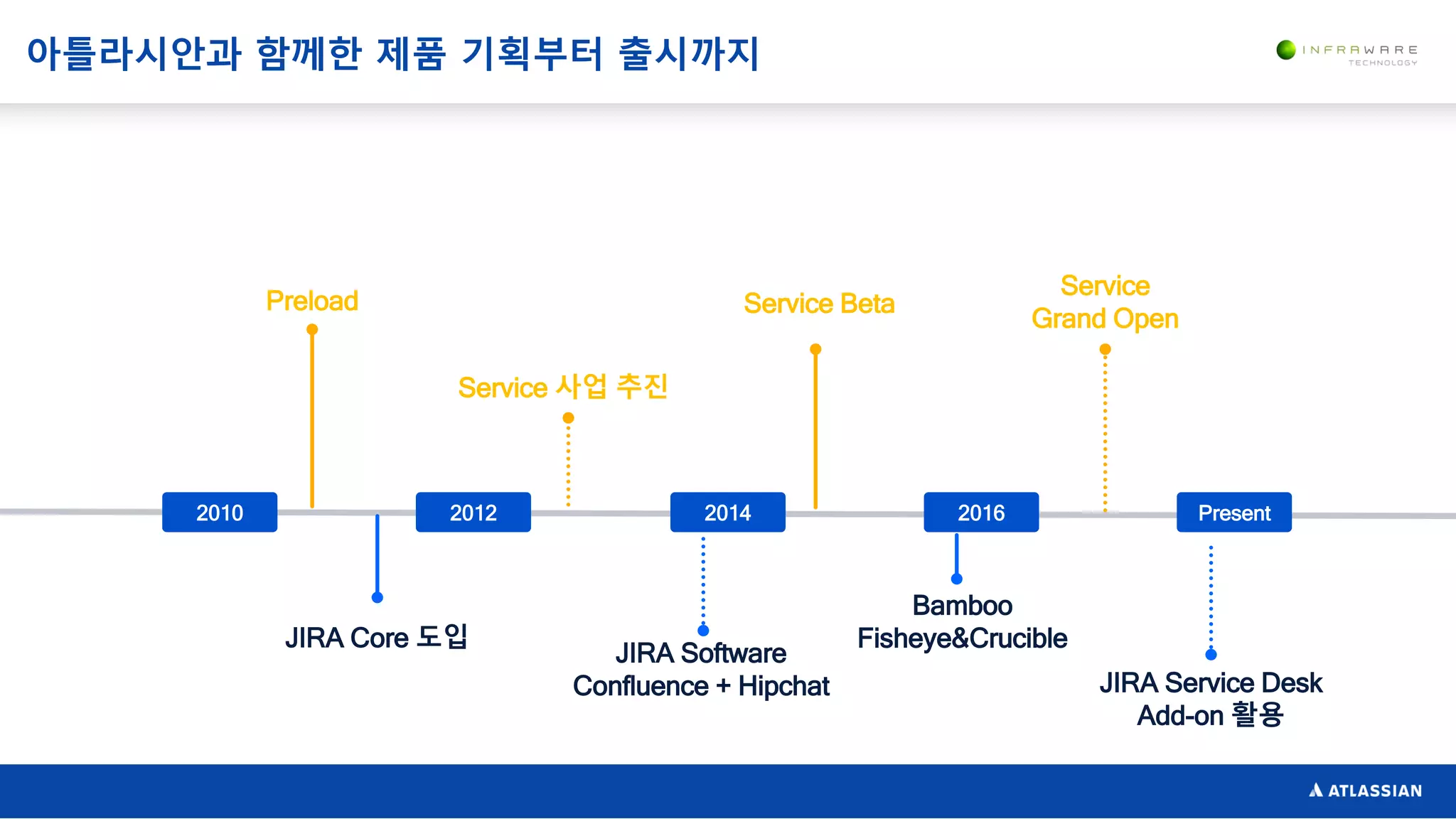 아틀라시안과 함께한 제품 기획부터 출시까지

INFRAWARE TECHNOLOGY

Preload

Service 사업 추진

Service Beta

Service Grand Open

2010

2012

2014

2016

Present

JIRA Core 도입

JIRA Software Confluence + Hipchat

Bamboo Fisheye&Crucible

JIRA Service Desk Add-on 활용

ATLASSIAN